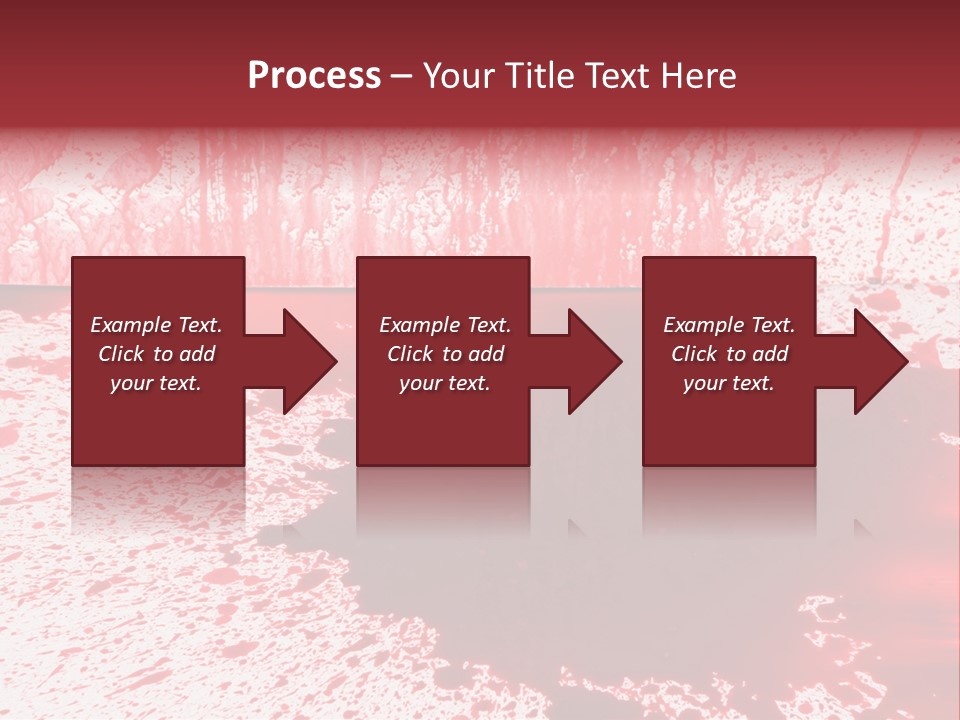 Process – Your Title Text Here

Example Text. Click to add your text.

Example Text. Click to add your text.

Example Text. Click to add your text.